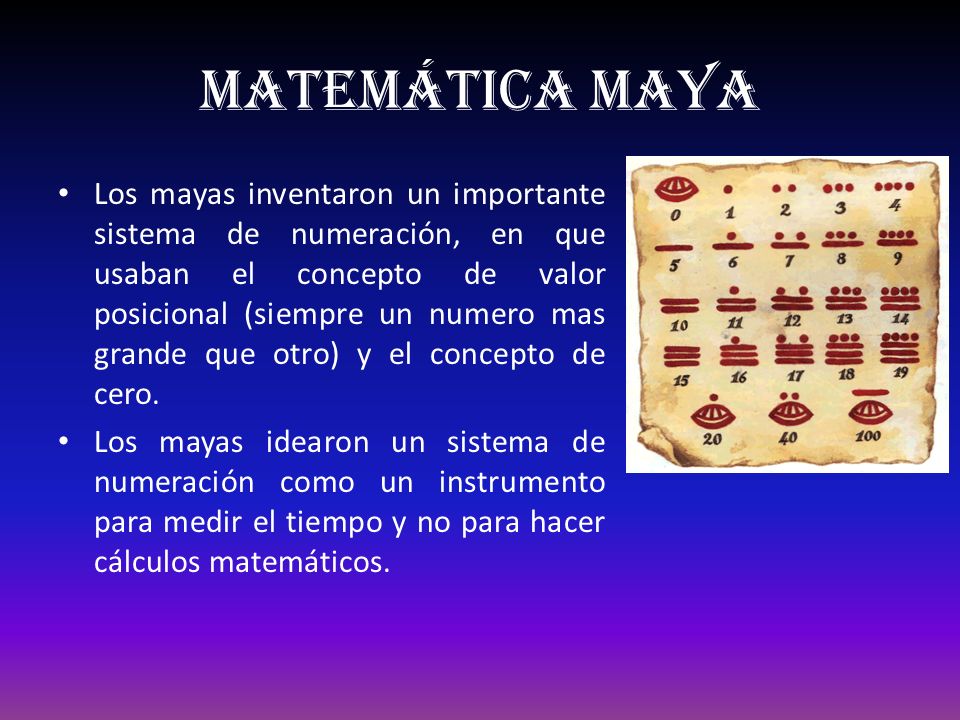 MATEMÁTICA MAYA

• Los mayas inventaron un importante sistema de numeración, en que usaban el concepto de valor posicional (siempre un numero mas grande que otro) y el concepto de cero.

• Los mayas idearon un sistema de numeración como un instrumento para medir el tiempo y no para hacer cálculos matemáticos.

0 1 2 3 4
5 6 7 8 9
10 11 12 13 14
15 16 17 18 19
20 40 100